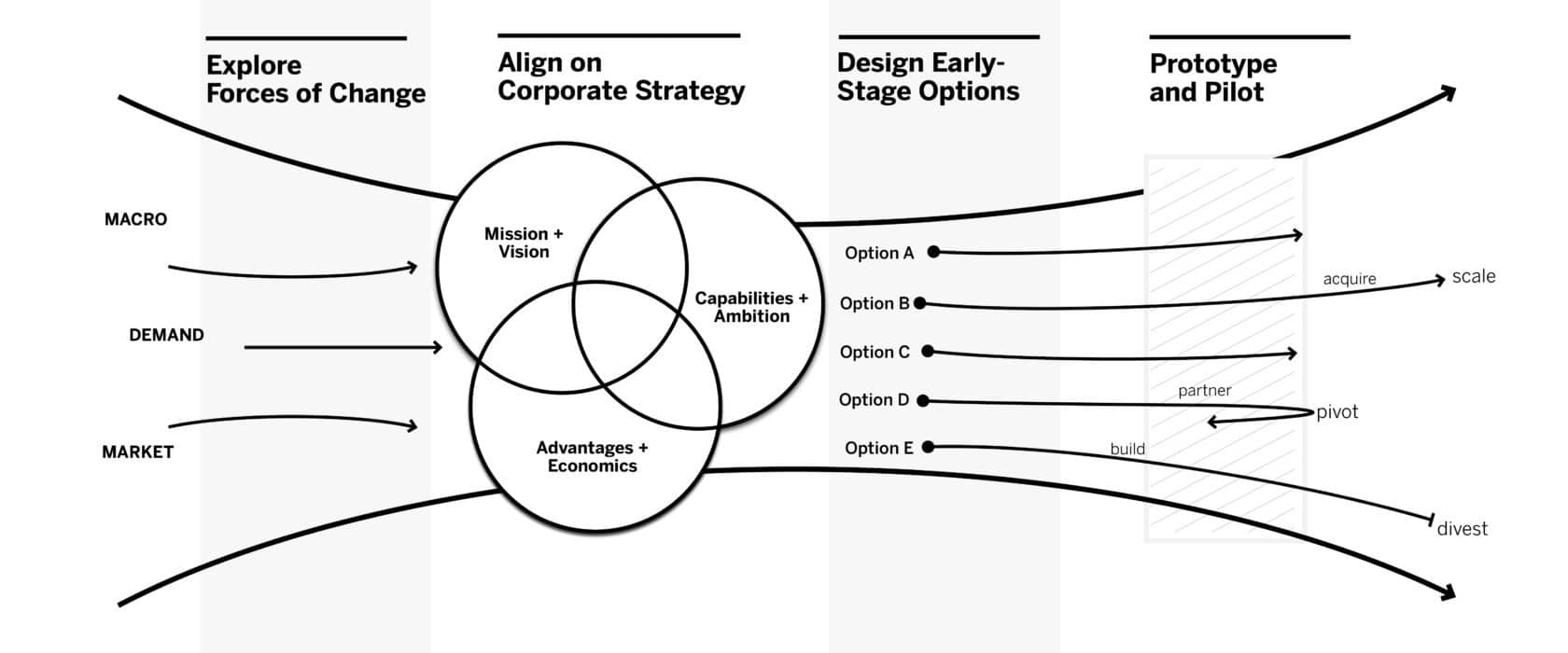 Explore Forces of Change

Align on Corporate Strategy

Design Early-Stage Options

Prototype and Pilot

MACRO

DEMAND

MARKET

Mission + Vision

Capabilities + Ambition

Advantages + Economics

Option A

Option B

Option C

Option D

Option E

acquire

scale

partner

pivot

build

divest